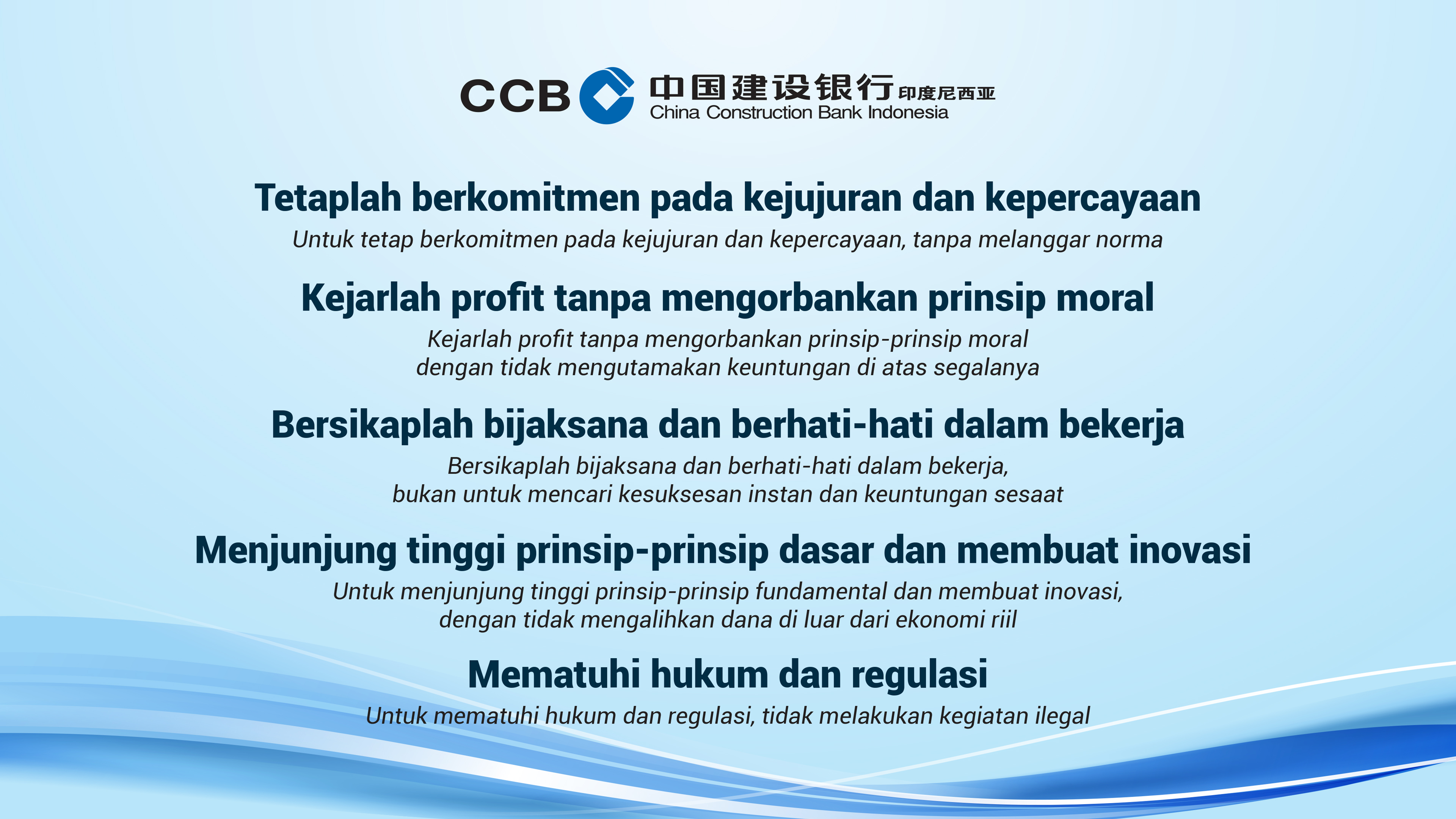 CCB 中国建设银行 印度尼西亚
China Construction Bank Indonesia

Tetaplah berkomitmen pada kejujuran dan kepercayaan
Untuk tetap berkomitmen pada kejujuran dan kepercayaan, tanpa melanggar norma

Kejarlah profit tanpa mengorbankan prinsip moral
Kejarlah profit tanpa mengorbankan prinsip-prinsip moral dengan tidak mengutamakan keuntungan di atas segalanya

Bersikaplah bijaksana dan berhati-hati dalam bekerja
Bersikaplah bijaksana dan berhati-hati dalam bekerja, bukan untuk mencari kesuksesan instan dan keuntungan sesaat

Menjunjung tinggi prinsip-prinsip dasar dan membuat inovasi
Untuk menjunjung tinggi prinsip-prinsip fundamental dan membuat inovasi, dengan tidak mengalihkan dana di luar dari ekonomi riil

Mematuhi hukum dan regulasi
Untuk mematuhi hukum dan regulasi, tidak melakukan kegiatan ilegal